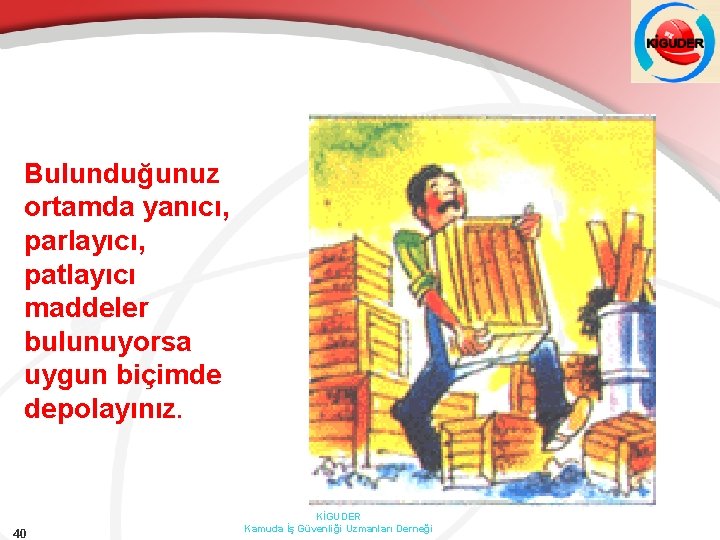 KİGUDER

Bulunduğunuz ortamda yanıcı, parlayıcı, patlayıcı maddeler bulunuyorsa uygun biçimde depolayınız.

40

KİGUDER
Kamuda İş Güvenliği Uzmanları Derneği